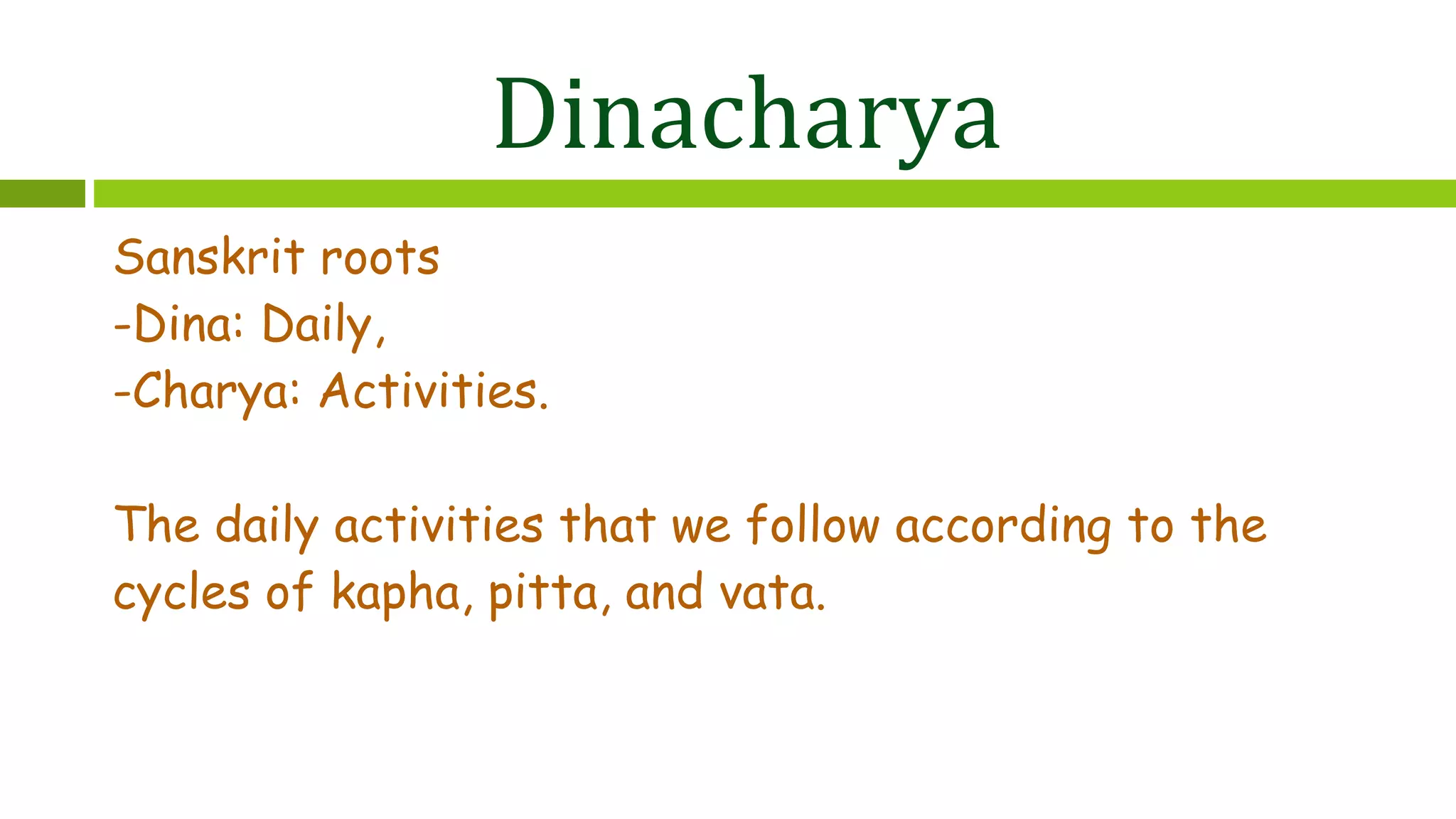 Dinacharya

Sanskrit roots
-Dina: Daily,
-Charya: Activities.

The daily activities that we follow according to the cycles of kapha, pitta, and vata.